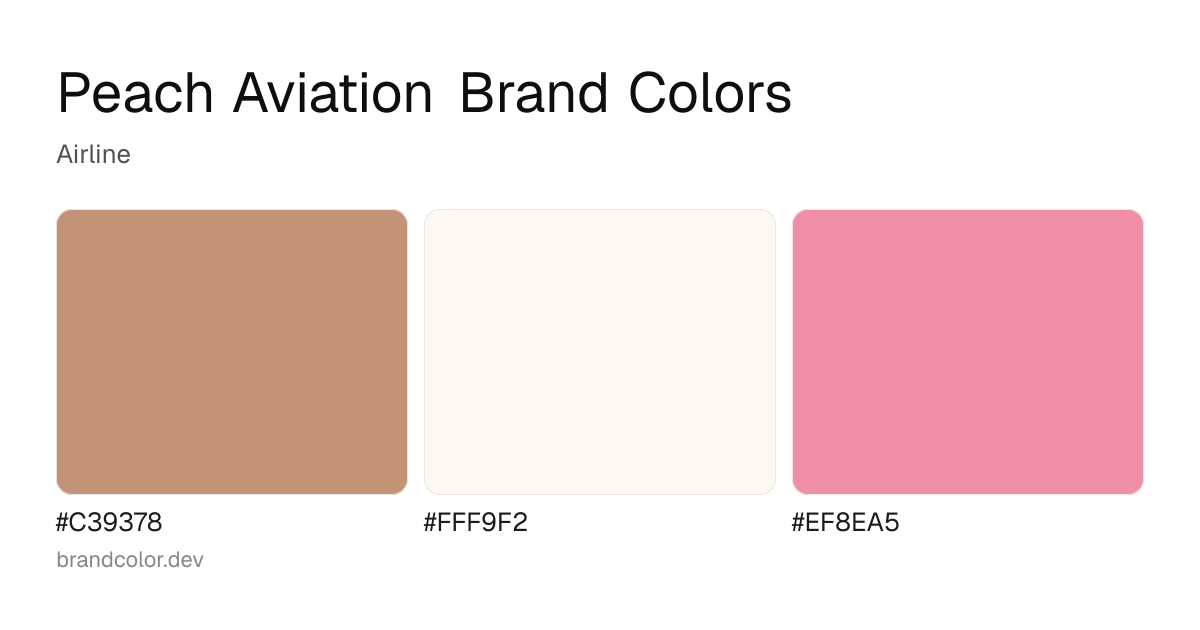 Peach Aviation Brand Colors

Airline

#C39378

#FFF9F2

#EF8EA5

brandcolor.dev